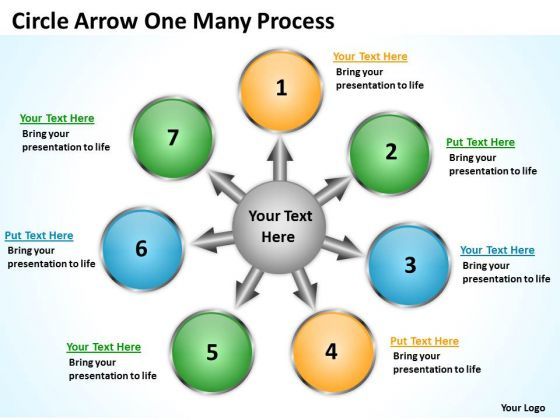 Circle Arrow One Many Process

Your Text Here

1

Your Text Here
Bring your presentation to life

2

Put Text Here
Bring your presentation to life

3

Your Text Here
Bring your presentation to life

4

Put Text Here
Bring your presentation to life

5

Your Text Here
Bring your presentation to life

6

Put Text Here
Bring your presentation to life

7

Your Text Here
Bring your presentation to life

Your Logo